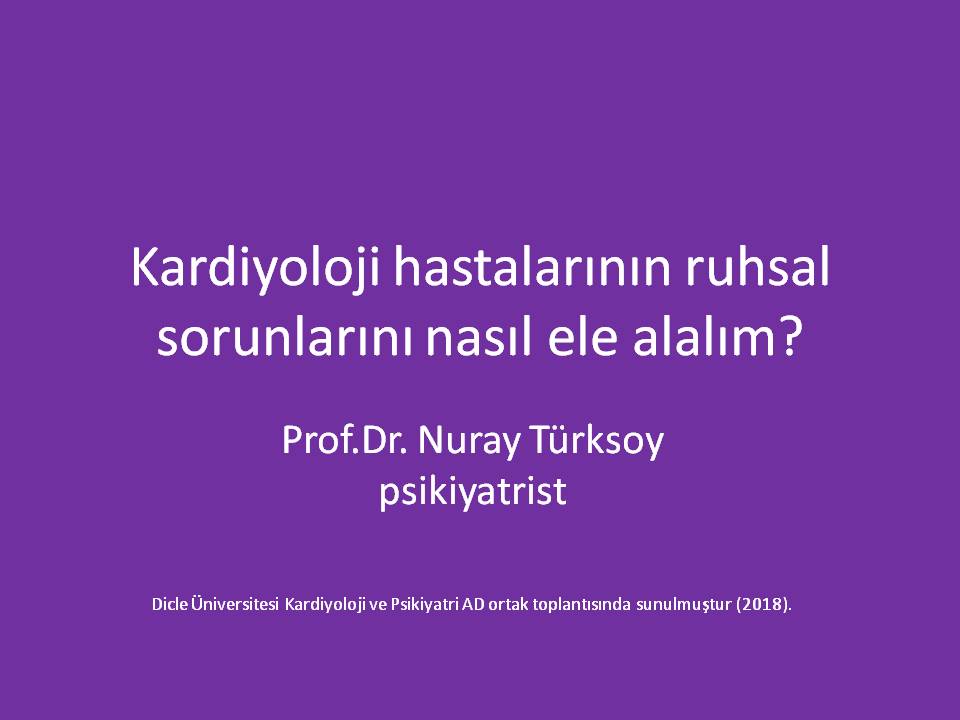 Kardiyoloji hastalarının ruhsal sorunlarını nasıl ele alalım?

Prof.Dr. Nuray Türksoy
psikiyatrist

Dicle Üniversitesi Kardiyoloji ve Psikiyatri AD ortak toplantısında sunulmuştur (2018).